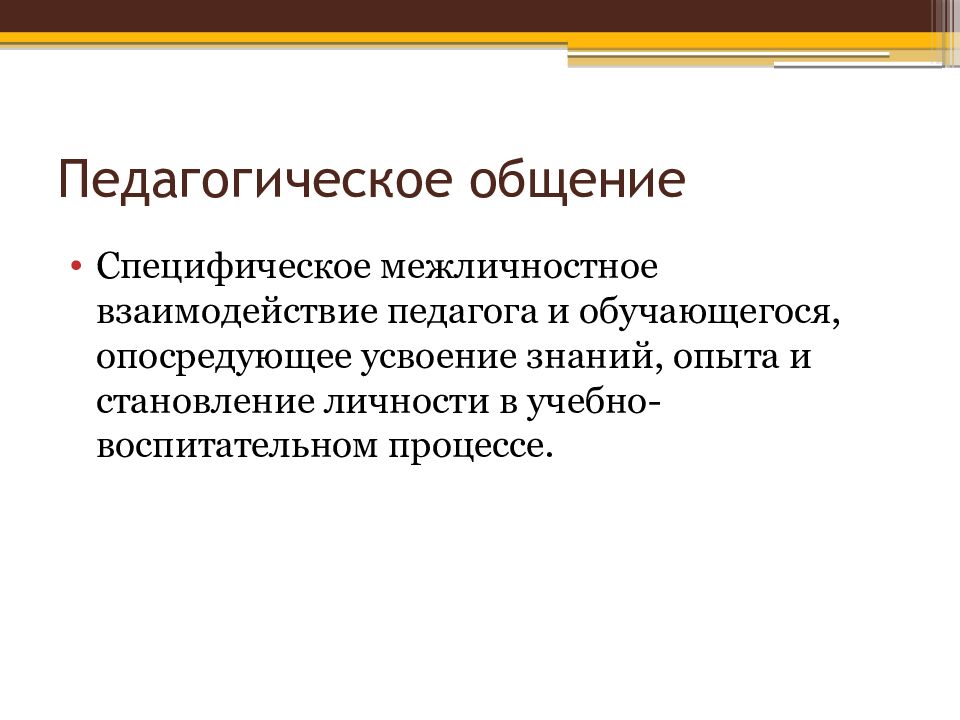 Педагогическое общение

• Специфическое межличностное взаимодействие педагога и обучающегося, опосредующее усвоение знаний, опыта и становление личности в учебно-воспитательном процессе.